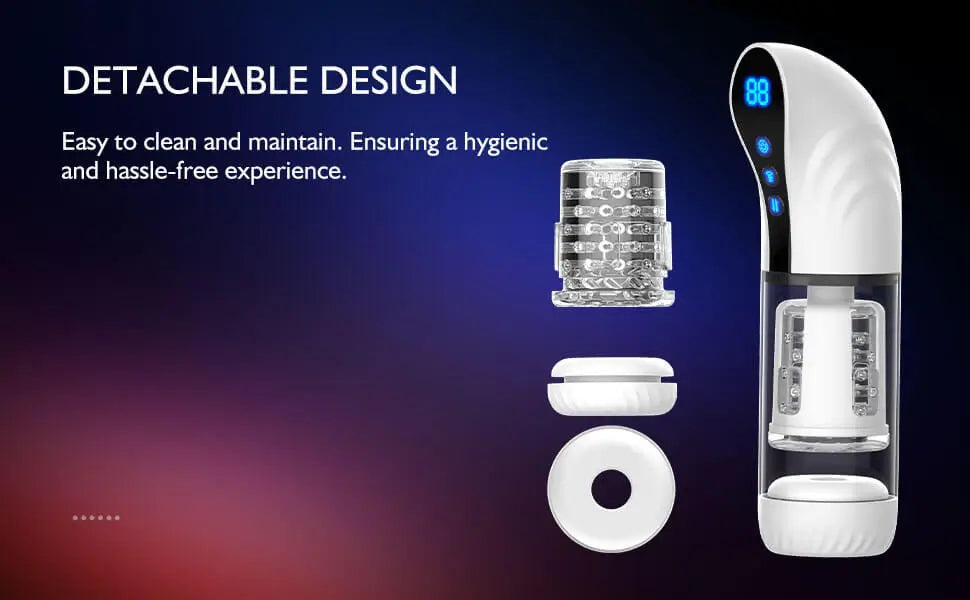 DETACHABLE DESIGN

Easy to clean and maintain. Ensuring a hygienic and hassle-free experience.

88